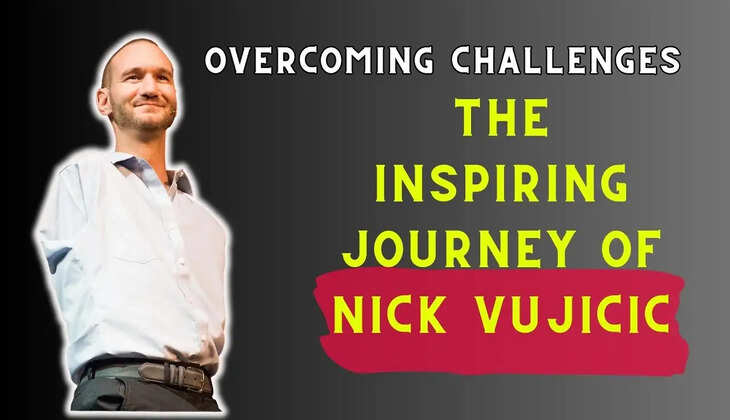 OVERCOMING CHALLENGES

THE INSPIRING JOURNEY OF

NICK VUJICIC